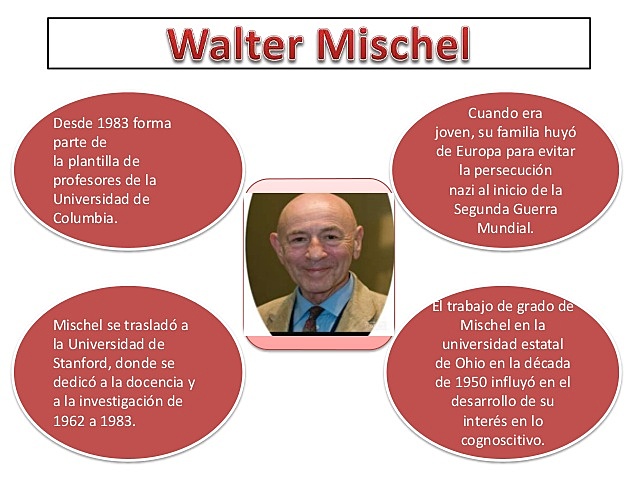 Walter Mischel

Desde 1983 forma parte de la plantilla de profesores de la Universidad de Columbia.

Cuando era joven, su familia huyó de Europa para evitar la persecución nazi al inicio de la Segunda Guerra Mundial.

Mischel se trasladó a la Universidad de Stanford, donde se dedicó a la docencia y a la investigación de 1962 a 1983.

El trabajo de grado de Mischel en la universidad estatal de Ohio en la década de 1950 influyó en el desarrollo de su interés en lo cognoscitivo.